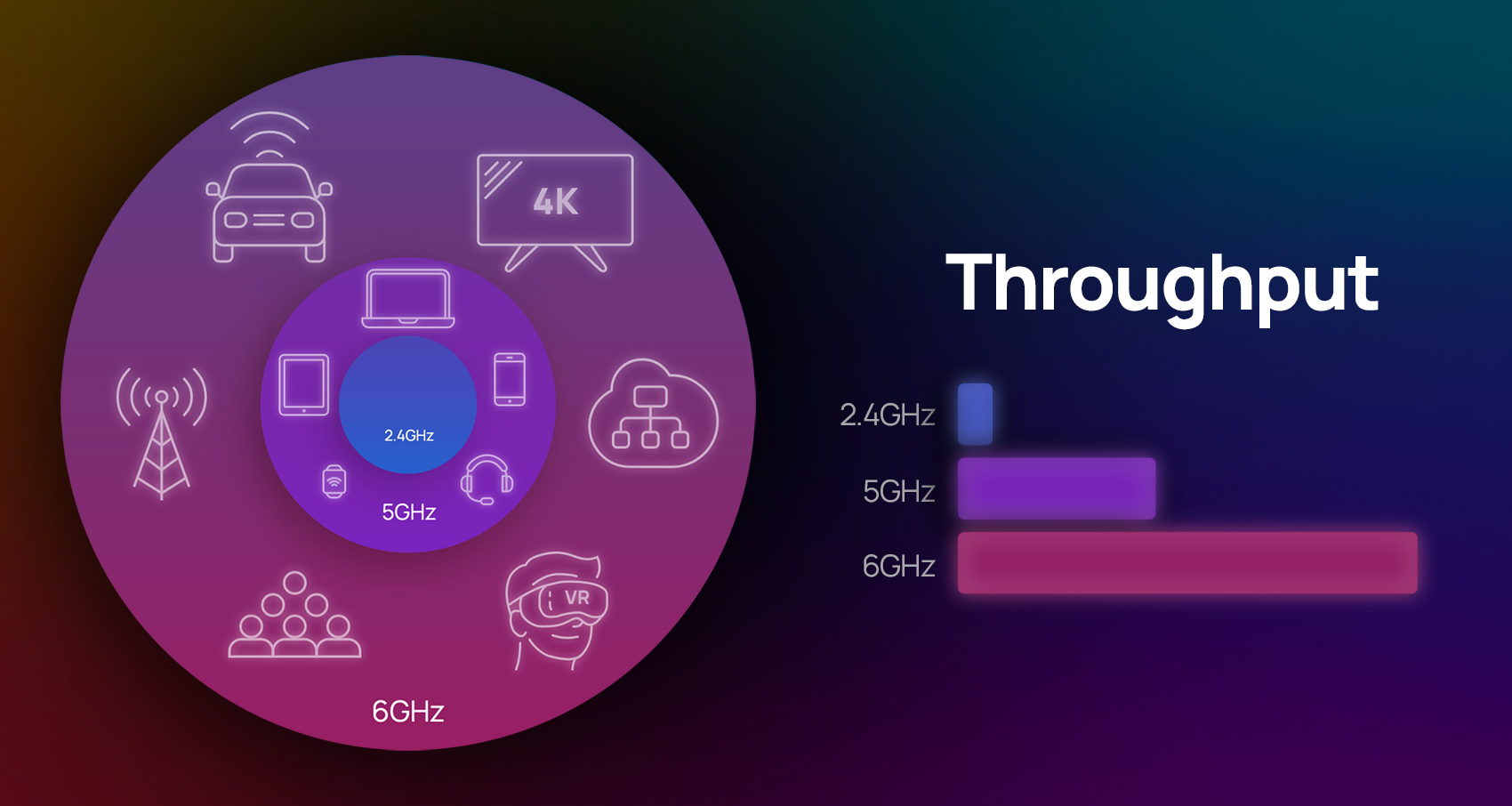 4K

2.4GHz

5GHz

VR

6GHz

Throughput

2.4GHz

5GHz

6GHz